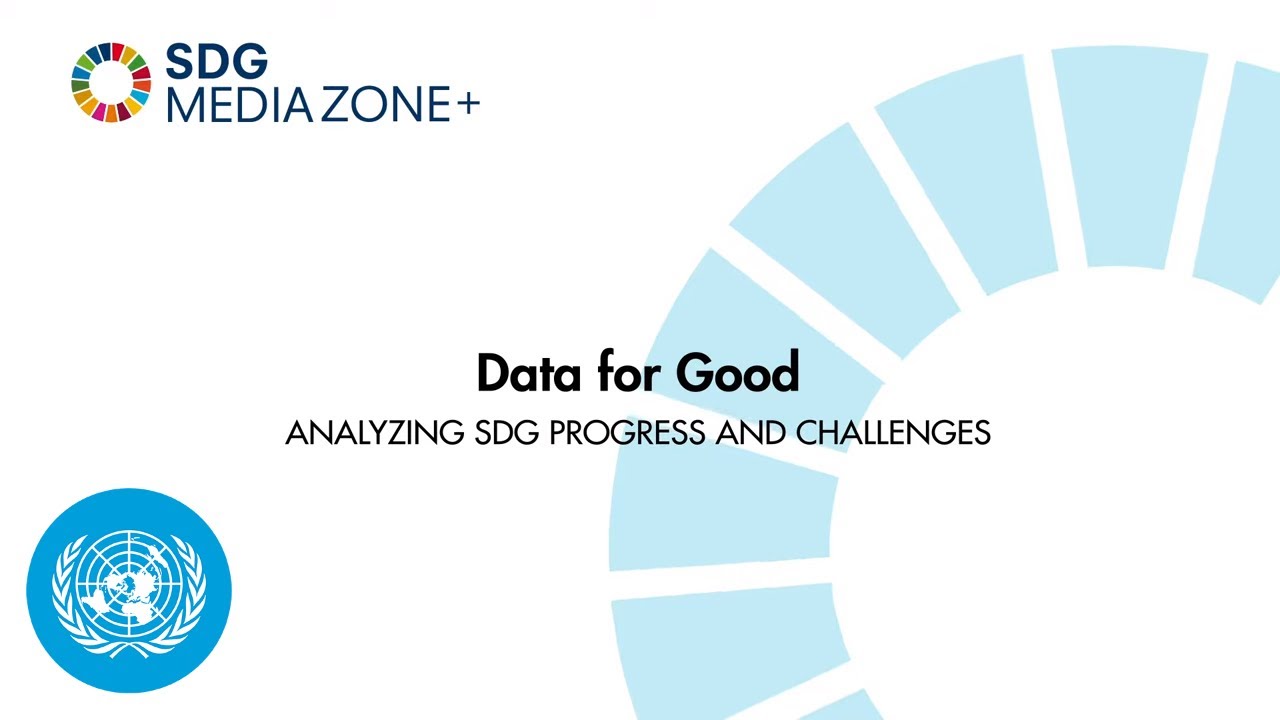 SDG
MEDIA ZONE+

Data for Good
ANALYZING SDG PROGRESS AND CHALLENGES